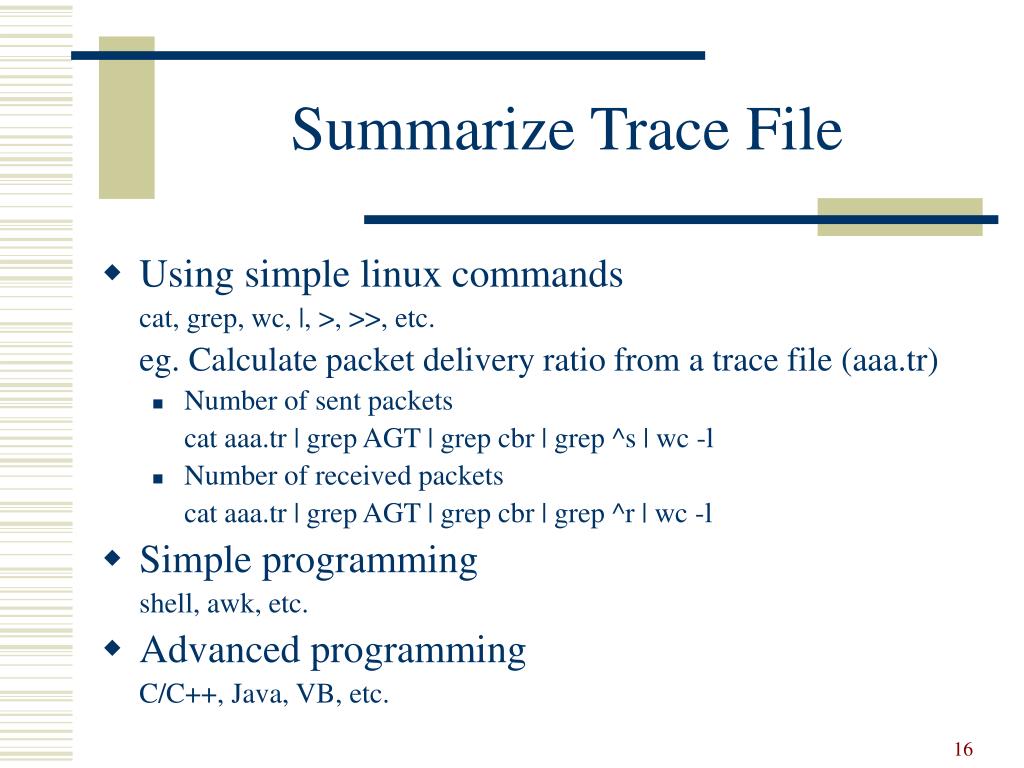 Summarize Trace File

Using simple linux commands
cat, grep, wc, |, >, >>, etc.
eg. Calculate packet delivery ratio from a trace file (aaa.tr)
Number of sent packets
cat aaa.tr | grep AGT | grep cbr | grep ^s | wc -l
Number of received packets
cat aaa.tr | grep AGT | grep cbr | grep ^r | wc -l
Simple programming
shell, awk, etc.
Advanced programming
C/C++, Java, VB, etc.

16